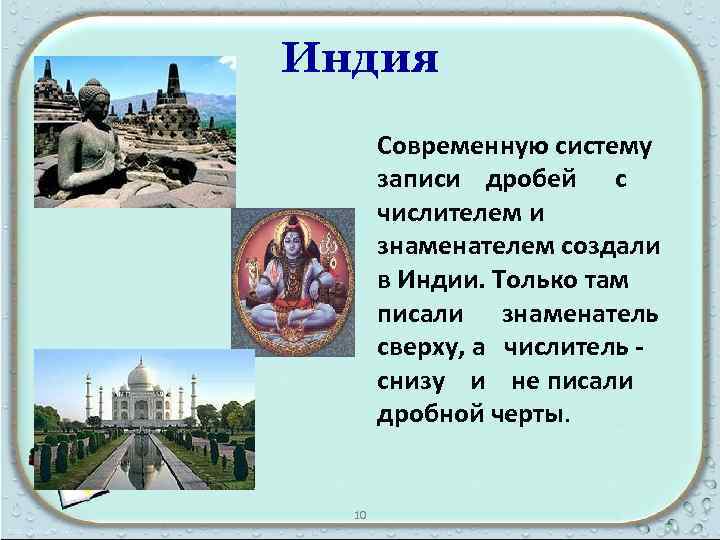 Индия

Современную систему записи дробей с числителем и знаменателем создали в Индии. Только там писали знаменатель сверху, а числитель - снизу и не писали дробной черты.

10